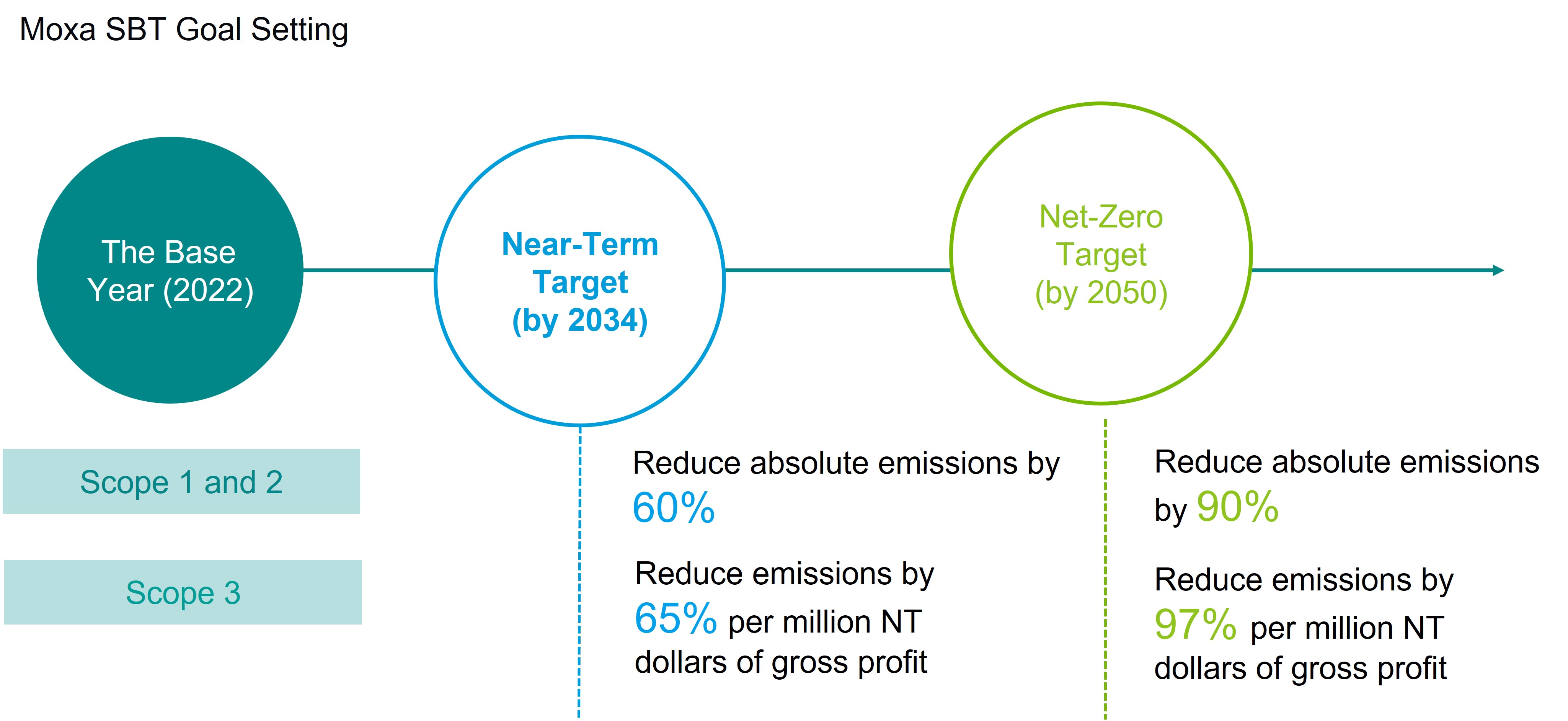 Moxa SBT Goal Setting

The Base Year (2022)

Near-Term Target (by 2034)

Net-Zero Target (by 2050)

Scope 1 and 2

Scope 3

Reduce absolute emissions by 60%

Reduce emissions by 65% per million NT dollars of gross profit

Reduce absolute emissions by 90%

Reduce emissions by 97% per million NT dollars of gross profit